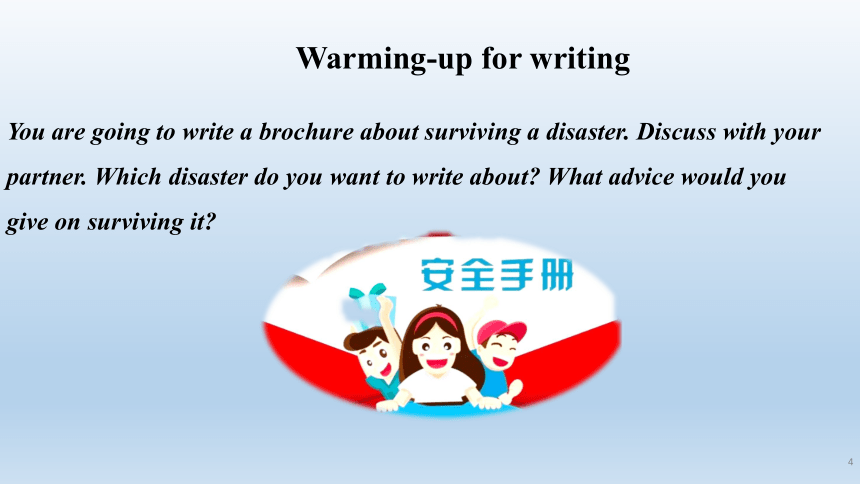 Warming-up for writing

You are going to write a brochure about surviving a disaster. Discuss with your partner. Which disaster do you want to write about? What advice would you give on surviving it?

安全手册

4